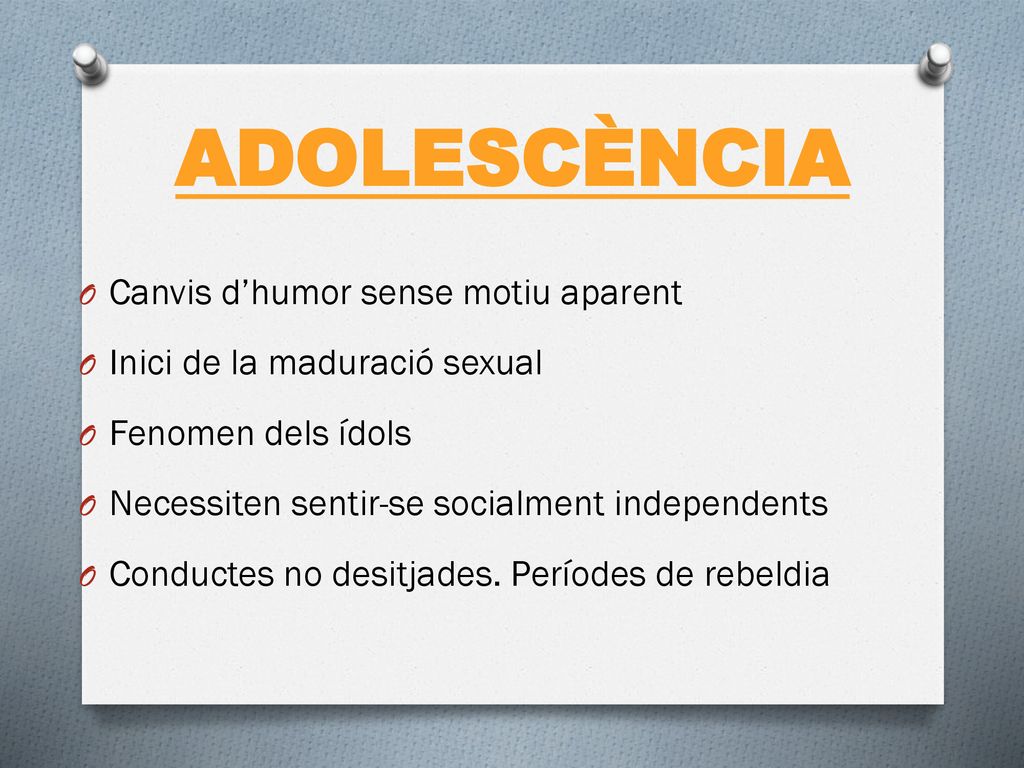 ADOLESCÈNCIA

O Canvis d’humor sense motiu aparent
O Inici de la maduració sexual
O Fenomen dels ídols
O Necessiten sentir-se socialment independents
O Conductes no desitjades. Períodes de rebeldia